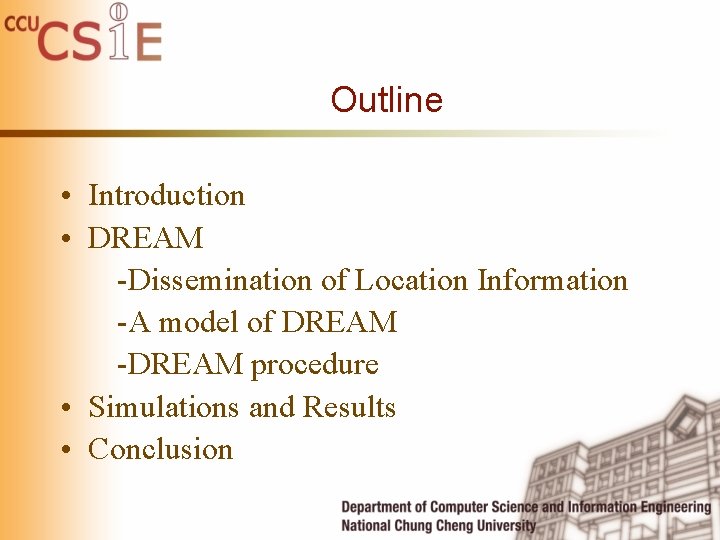 CCU CSIE

Outline

• Introduction
• DREAM
-Dissemination of Location Information
-A model of DREAM
-DREAM procedure
• Simulations and Results
• Conclusion

Department of Computer Science and Information Engineering
National Chung Cheng University